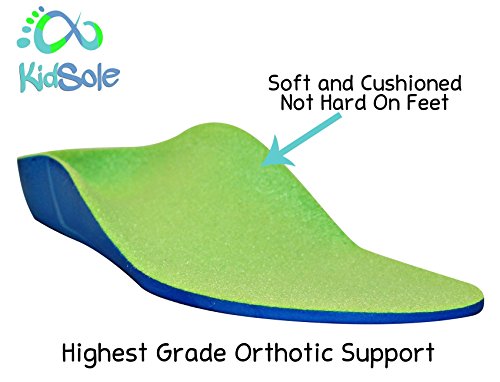 KidSole

Soft and Cushioned Not Hard On Feet

Highest Grade Orthotic Support